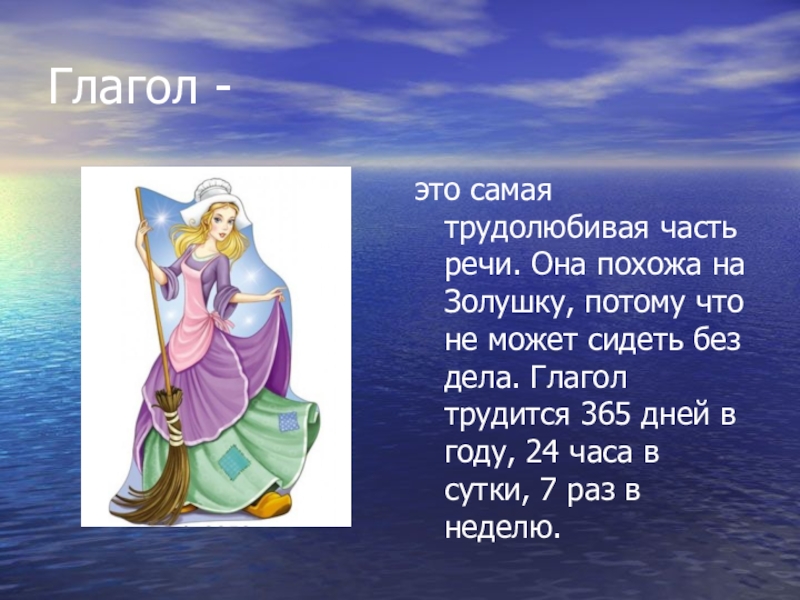 Глагол -

это самая трудолюбивая часть речи. Она похожа на Золушку, потому что не может сидеть без дела. Глагол трудится 365 дней в году, 24 часа в сутки, 7 раз в неделю.